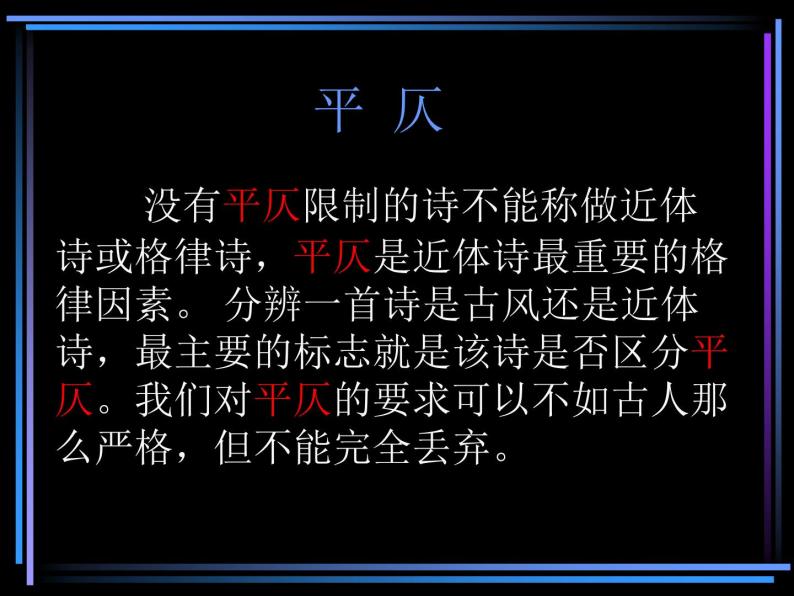 平 仄

没有平仄限制的诗不能称做近体诗或格律诗，平仄是近体诗最重要的格律因素。 分辨一首诗是古风还是近体诗，最主要的标志就是该诗是否区分平仄。我们对平仄的要求可以不如古人那么严格，但不能完全丢弃。